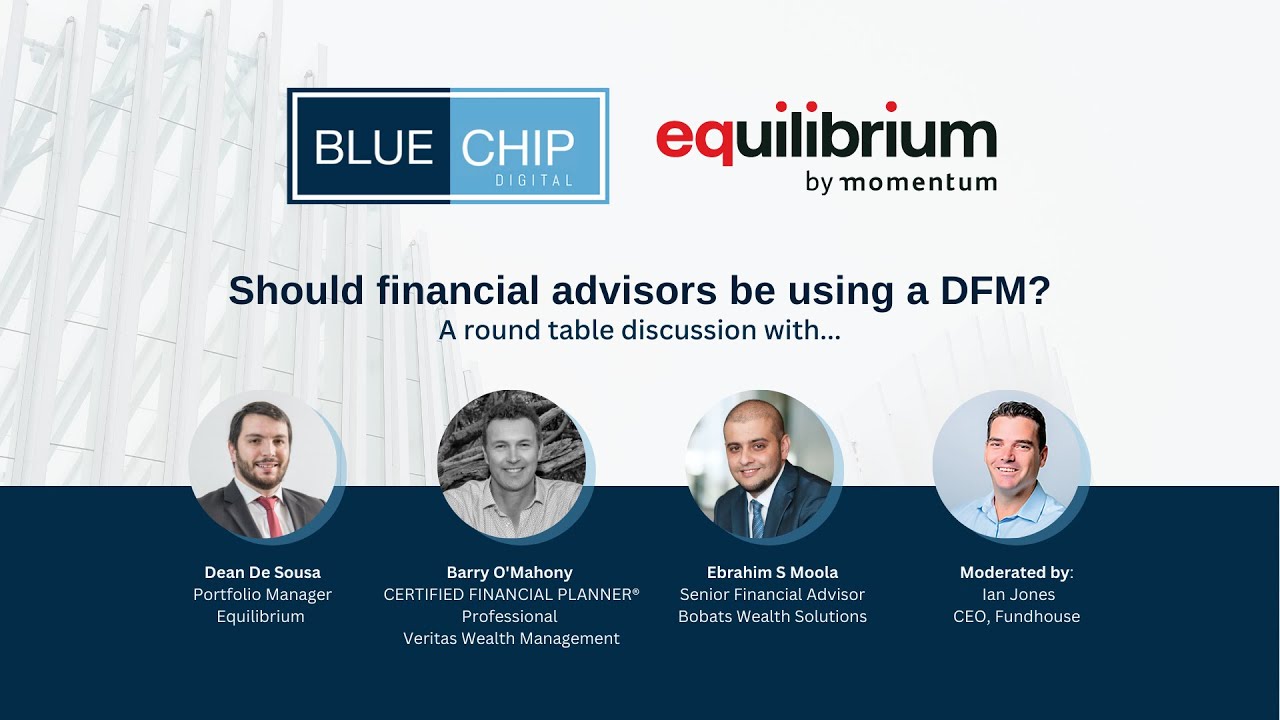 BLUE CHIP
DIGITAL

equilibrium
by momentum

Should financial advisors be using a DFM?
A round table discussion with...

Dean De Sousa
Portfolio Manager
Equilibrium

Barry O'Mahony
CERTIFIED FINANCIAL PLANNER®
Professional
Veritas Wealth Management

Ebrahim S Moola
Senior Financial Advisor
Bobats Wealth Solutions

Moderated by:
Ian Jones
CEO, Fundhouse